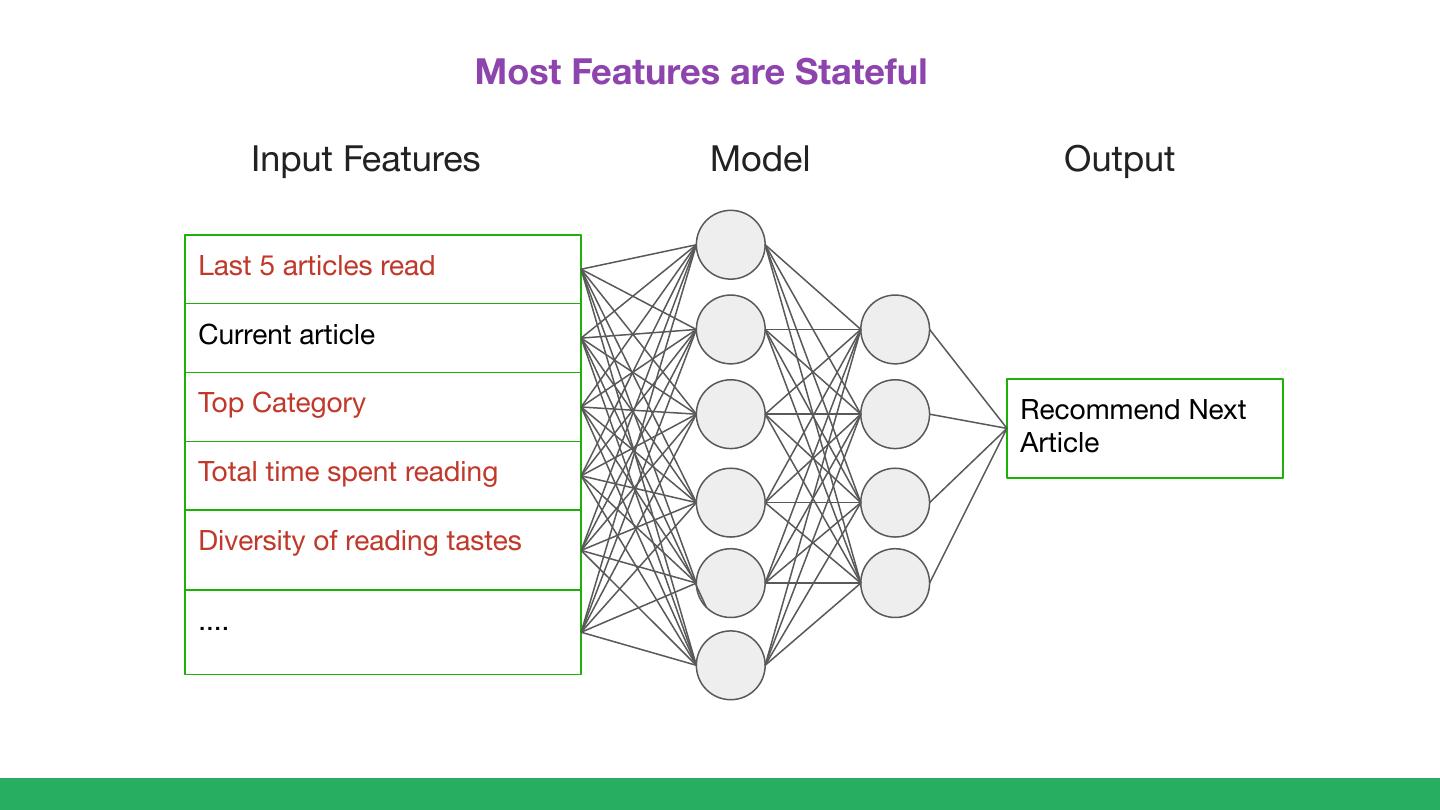 Most Features are Stateful

Input Features

Model

Output

Last 5 articles read

Current article

Top Category

Total time spent reading

Diversity of reading tastes

....

Recommend Next Article